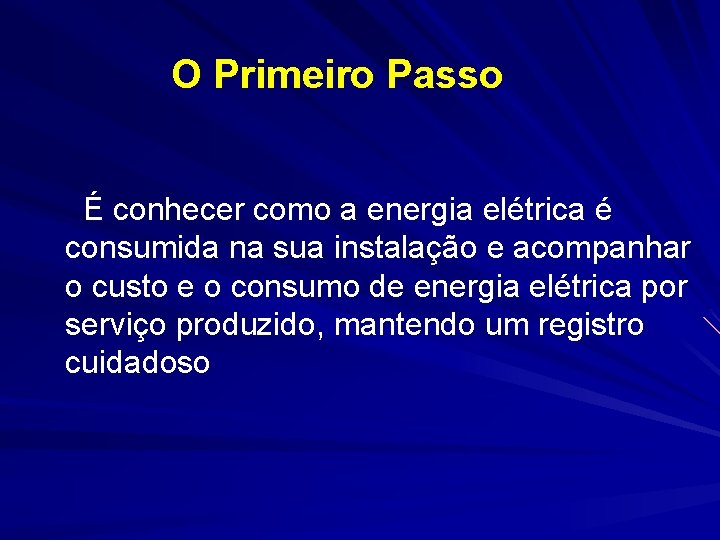 O Primeiro Passo

É conhecer como a energia elétrica é consumida na sua instalação e acompanhar o custo e o consumo de energia elétrica por serviço produzido, mantendo um registro cuidadoso